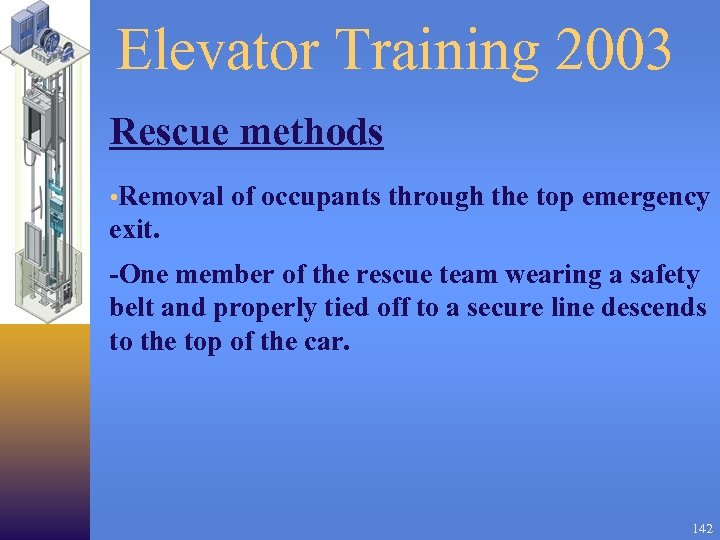 Elevator Training 2003

Rescue methods

•Removal of occupants through the top emergency exit.

-One member of the rescue team wearing a safety belt and properly tied off to a secure line descends to the top of the car.

142